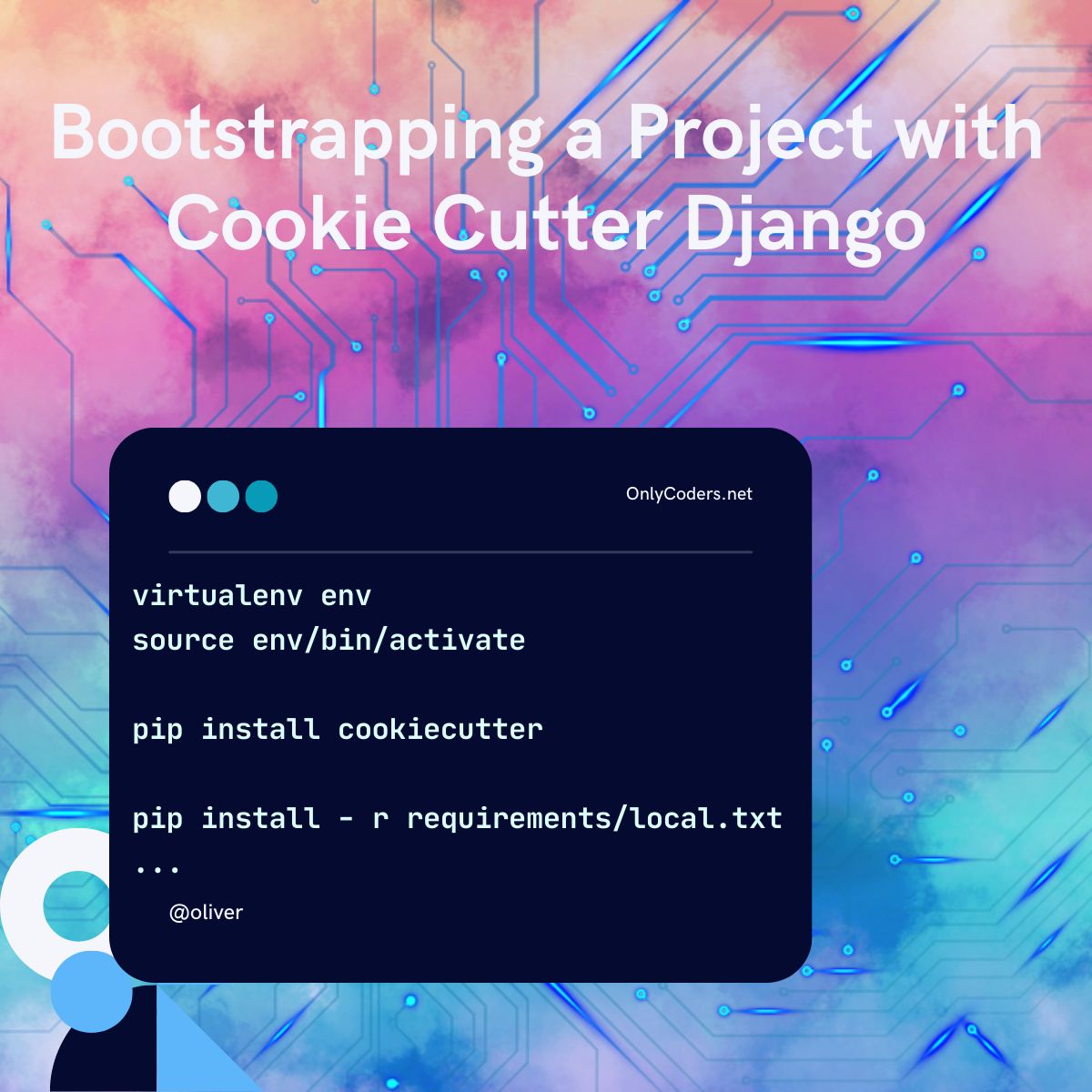 Bootstrapping a Project with Cookie Cutter Django

OnlyCoders.net

virtualenv env
source env/bin/activate

pip install cookiecutter

pip install - r requirements/local.txt
...

@oliver